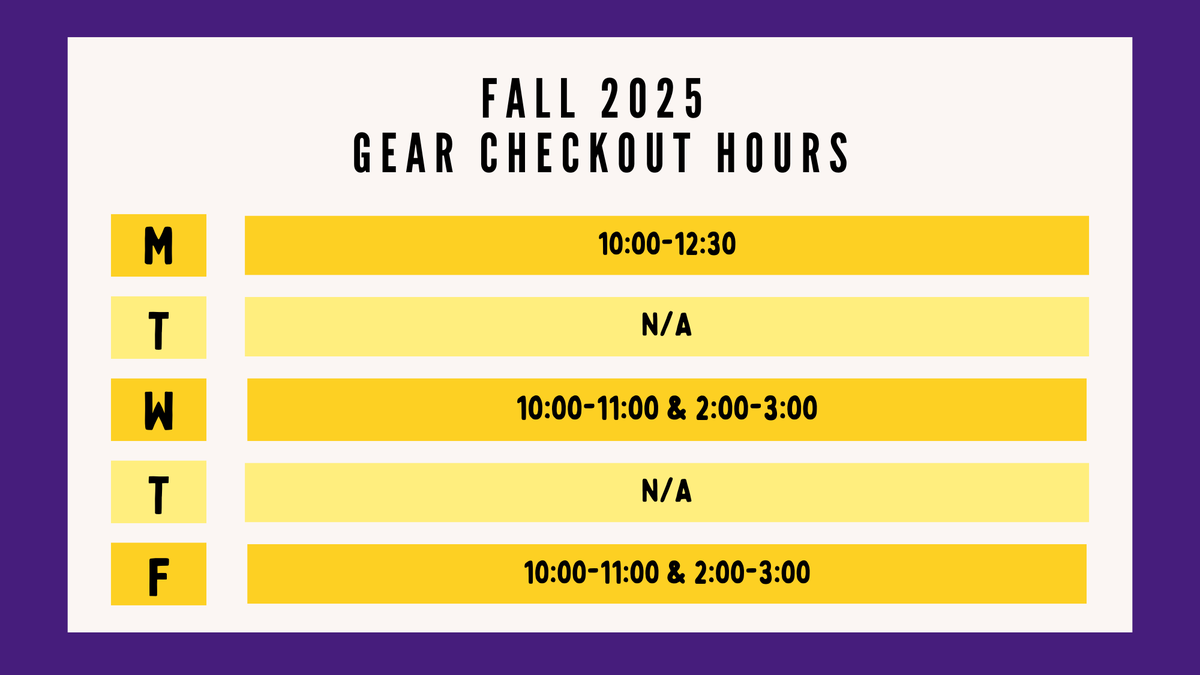 FALL 2025
GEAR CHECKOUT HOURS

| | |
|---|---|
| M | 10:00-12:30 |
| T | N/A |
| W | 10:00-11:00 & 2:00-3:00 |
| T | N/A |
| F | 10:00-11:00 & 2:00-3:00 |